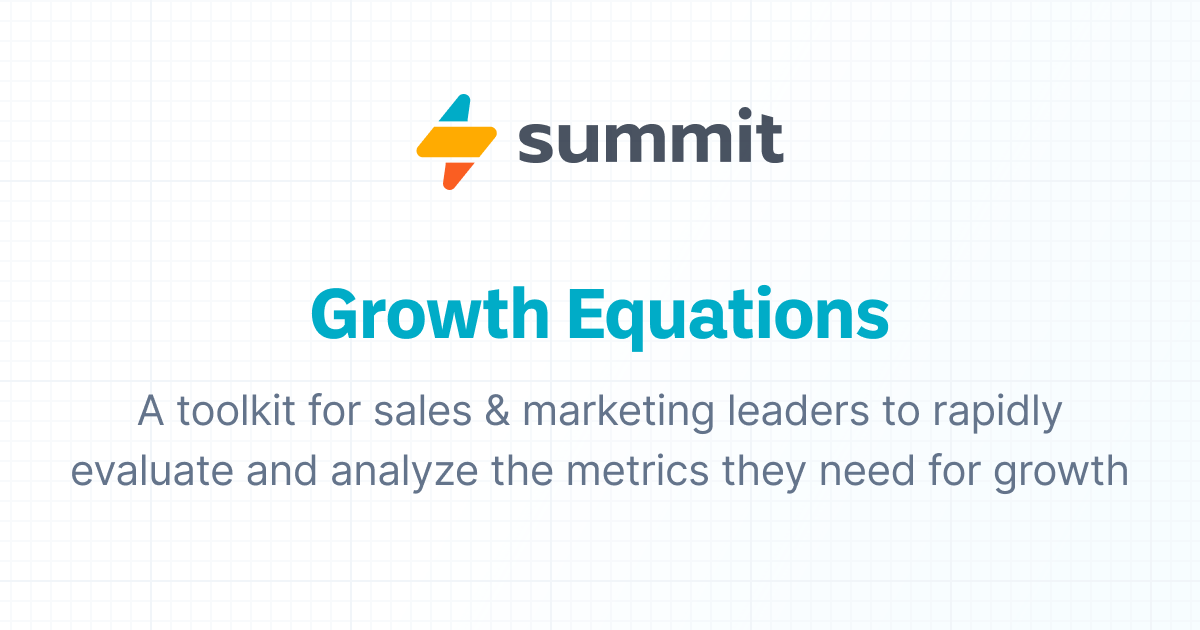 summit

Growth Equations

A toolkit for sales & marketing leaders to rapidly evaluate and analyze the metrics they need for growth